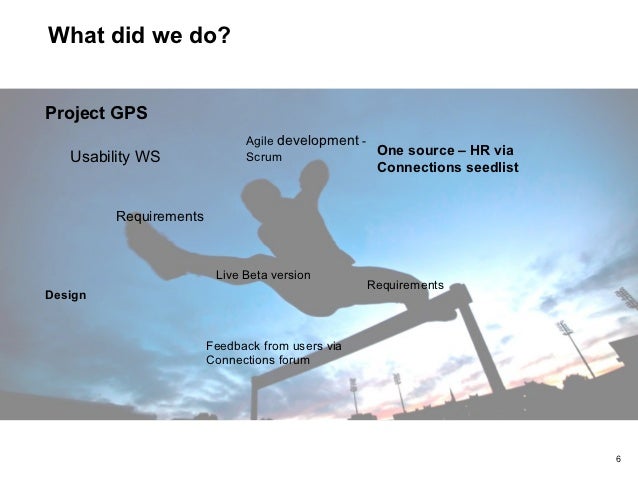 What did we do?

Project GPS

Usability WS

Agile development - Scrum

One source – HR via Connections seedlist

Requirements

Live Beta version

Requirements

Design

Feedback from users via Connections forum

6